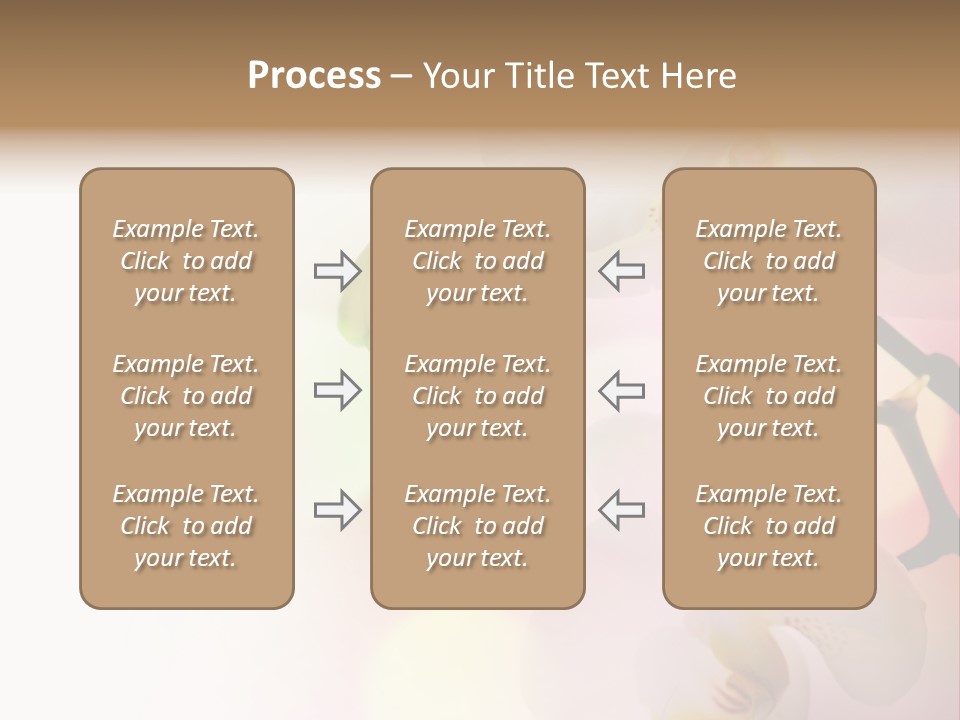 Process – Your Title Text Here

Example Text. Click to add your text.

Example Text. Click to add your text.

Example Text. Click to add your text.

Example Text. Click to add your text.

Example Text. Click to add your text.

Example Text. Click to add your text.

Example Text. Click to add your text.

Example Text. Click to add your text.

Example Text. Click to add your text.